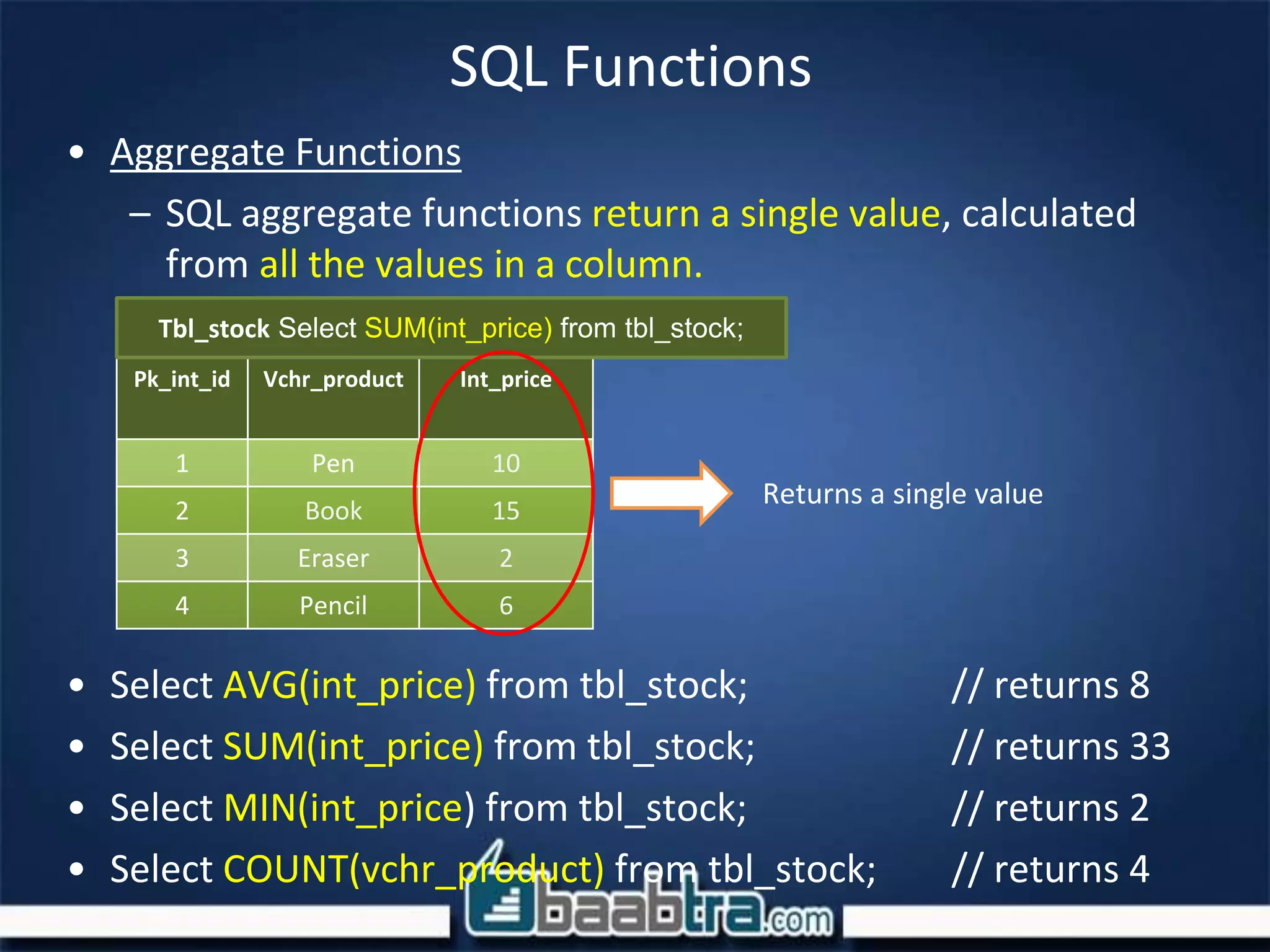 SQL Functions

• Aggregate Functions

– SQL aggregate functions return a single value, calculated from all the values in a column.

Tbl_stock Select SUM(int_price) from tbl_stock;

| Pk_int_id | Vchr_product | Int_price |
|---|---|---|
| 1 | Pen | 10 |
| 2 | Book | 15 |
| 3 | Eraser | 2 |
| 4 | Pencil | 6 |

Returns a single value

• Select AVG(int_price) from tbl_stock; // returns 8
• Select SUM(int_price) from tbl_stock; // returns 33
• Select MIN(int_price) from tbl_stock; // returns 2
• Select COUNT(vchr_product) from tbl_stock; // returns 4

baabtra.com